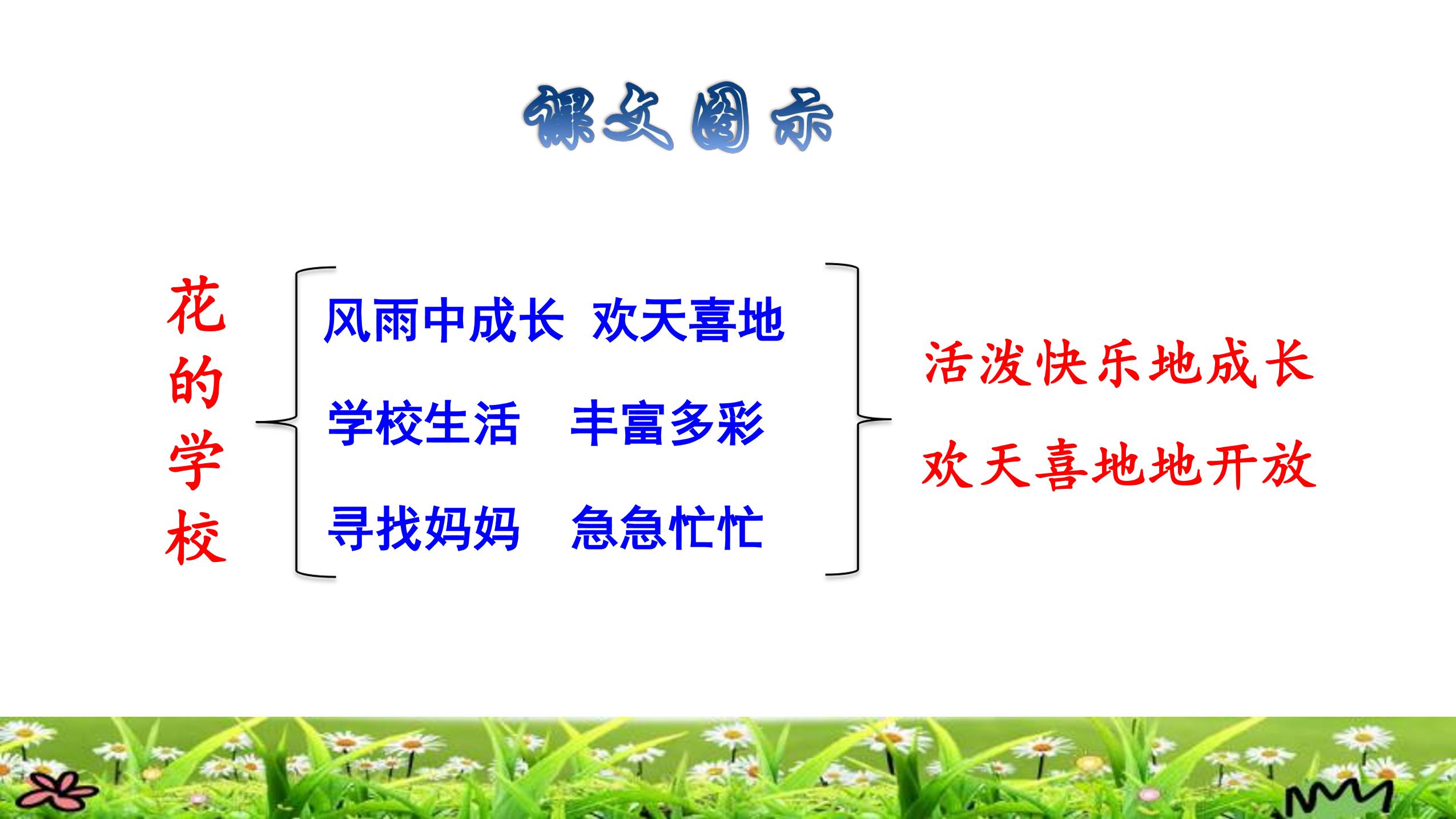 课文图示

花的学校

风雨中成长 欢天喜地

学校生活 丰富多彩

寻找妈妈 急急忙忙

活泼快乐地成长

欢天喜地地开放